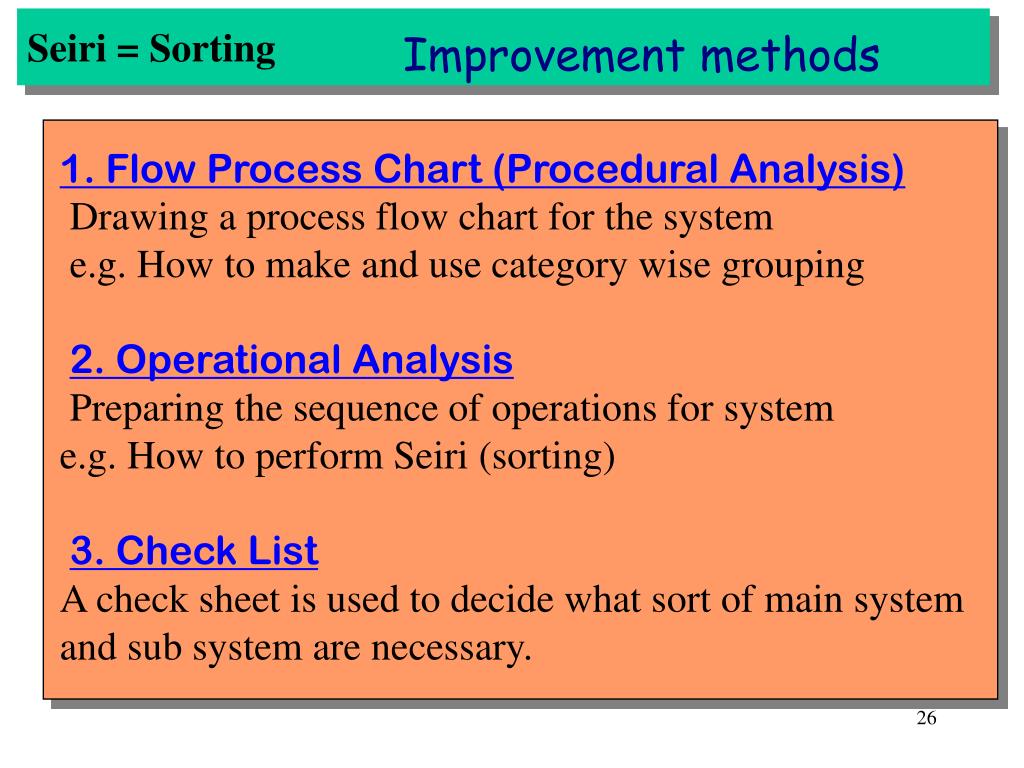 Seiri = Sorting

Improvement methods

1. Flow Process Chart (Procedural Analysis)
Drawing a process flow chart for the system
e.g. How to make and use category wise grouping

2. Operational Analysis
Preparing the sequence of operations for system
e.g. How to perform Seiri (sorting)

3. Check List
A check sheet is used to decide what sort of main system and sub system are necessary.

26